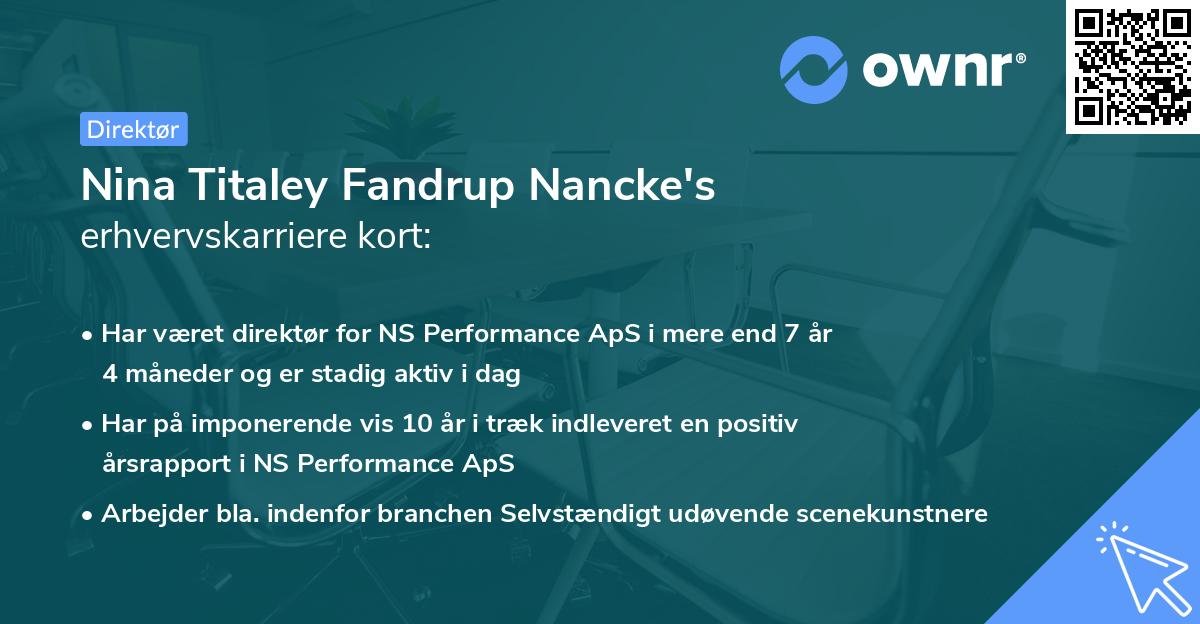 ownr®

Direktør

Nina Titaley Fandrup Nancke's
erhvervskarriere kort:

• Har været direktør for NS Performance ApS i mere end 7 år 4 måneder og er stadig aktiv i dag

• Har på imponerende vis 10 år i træk indleveret en positiv årsrapport i NS Performance ApS

• Arbejder bla. indenfor branchen Selvstændigt udøvende scenekunstnere